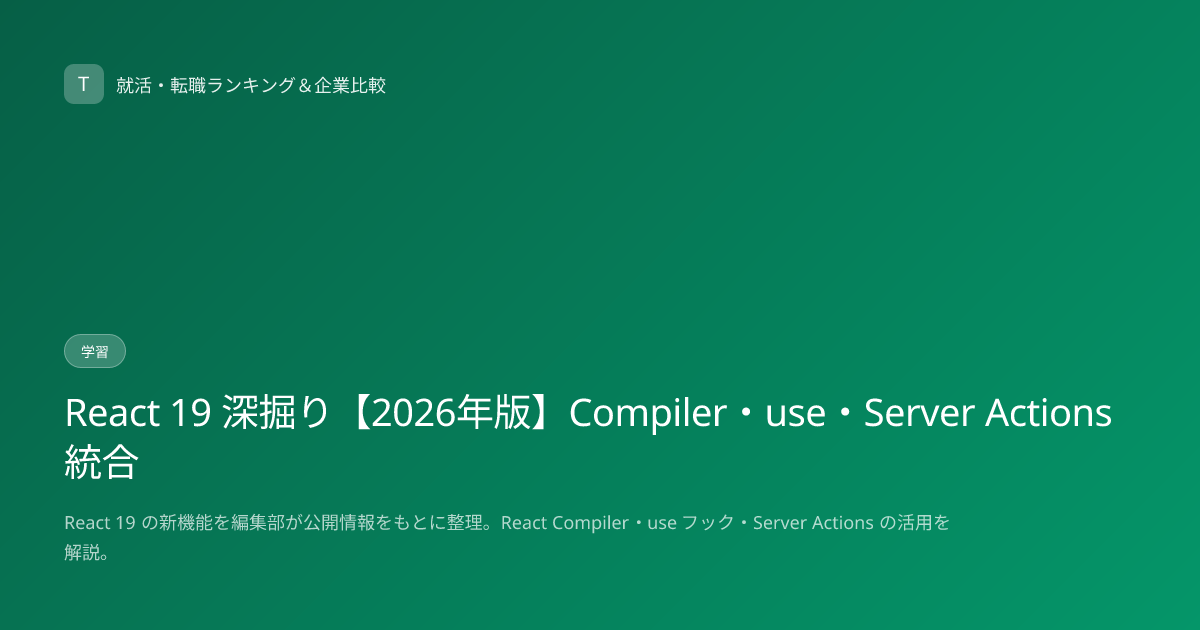 T
就活・転職ランキング＆企業比較

学習

React 19 深掘り【2026年版】Compiler・use・Server Actions 統合

React 19 の新機能を編集部が公開情報をもとに整理。React Compiler・use フック・Server Actions の活用を解説。